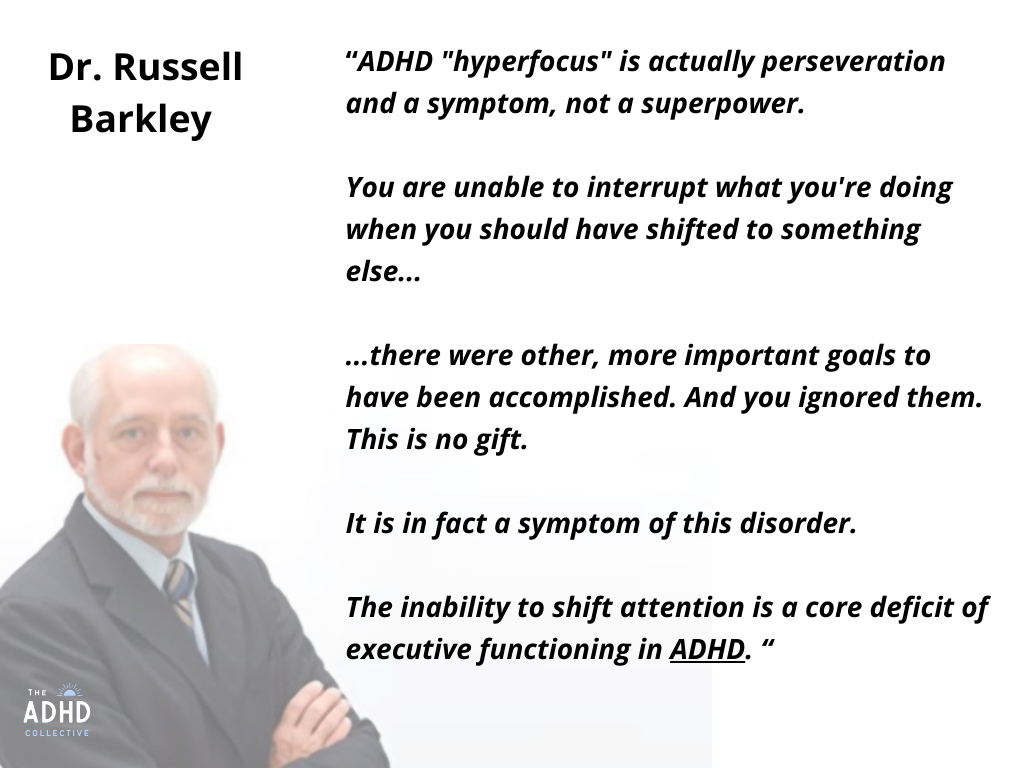 Dr. Russell Barkley

“ADHD "hyperfocus" is actually perseveration and a symptom, not a superpower.

You are unable to interrupt what you're doing when you should have shifted to something else...

...there were other, more important goals to have been accomplished. And you ignored them. This is no gift.

It is in fact a symptom of this disorder.

The inability to shift attention is a core deficit of executive functioning in ADHD. “

THE ADHD COLLECTIVE